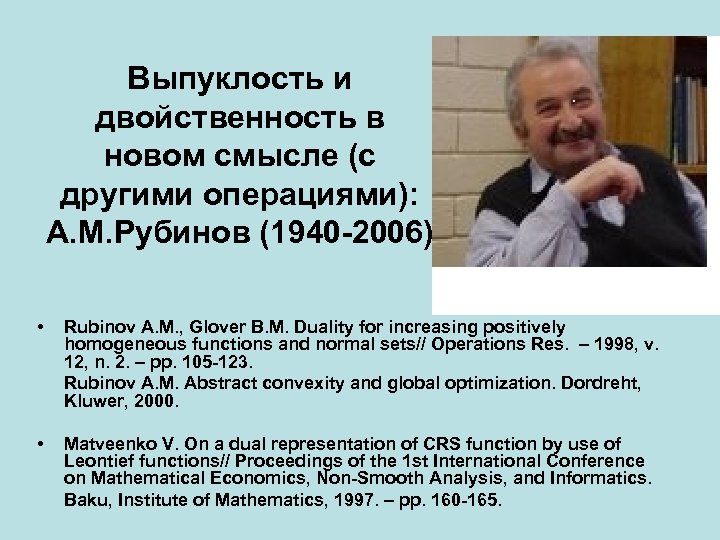 Выпуклость и двойственность в новом смысле (с другими операциями): А.М.Рубинов (1940-2006)

• Rubinov A.M., Glover B.M. Duality for increasing positively homogeneous functions and normal sets// Operations Res. – 1998, v. 12, n. 2. – pp. 105-123.
Rubinov A.M. Abstract convexity and global optimization. Dordreht, Kluwer, 2000.

• Matveenko V. On a dual representation of CRS function by use of Leontief functions// Proceedings of the 1st International Conference on Mathematical Economics, Non-Smooth Analysis, and Informatics. Baku, Institute of Mathematics, 1997. – pp. 160-165.